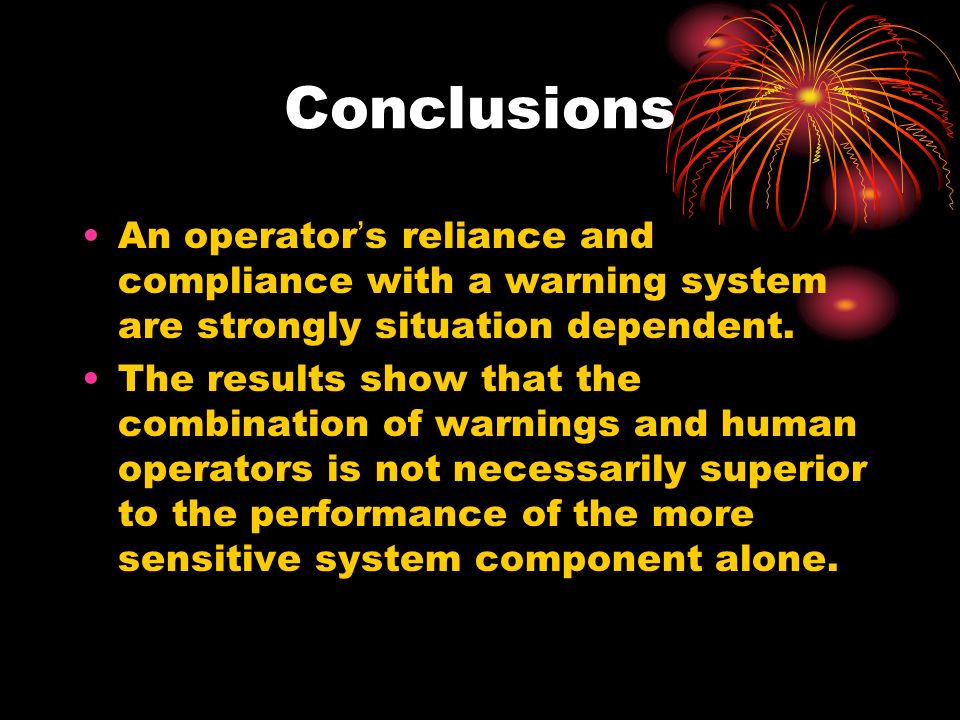 Conclusions

• An operator's reliance and compliance with a warning system are strongly situation dependent.
• The results show that the combination of warnings and human operators is not necessarily superior to the performance of the more sensitive system component alone.